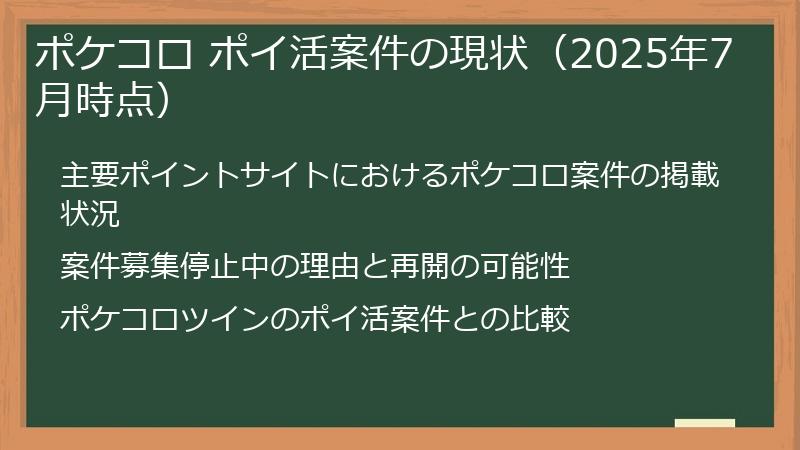 ポケコロ ポイ活案件の現状（2025年7月時点）

主要ポイントサイトにおけるポケコロ案件の掲載状況

案件募集停止中の理由と再開の可能性

ポケコロツインのポイ活案件との比較